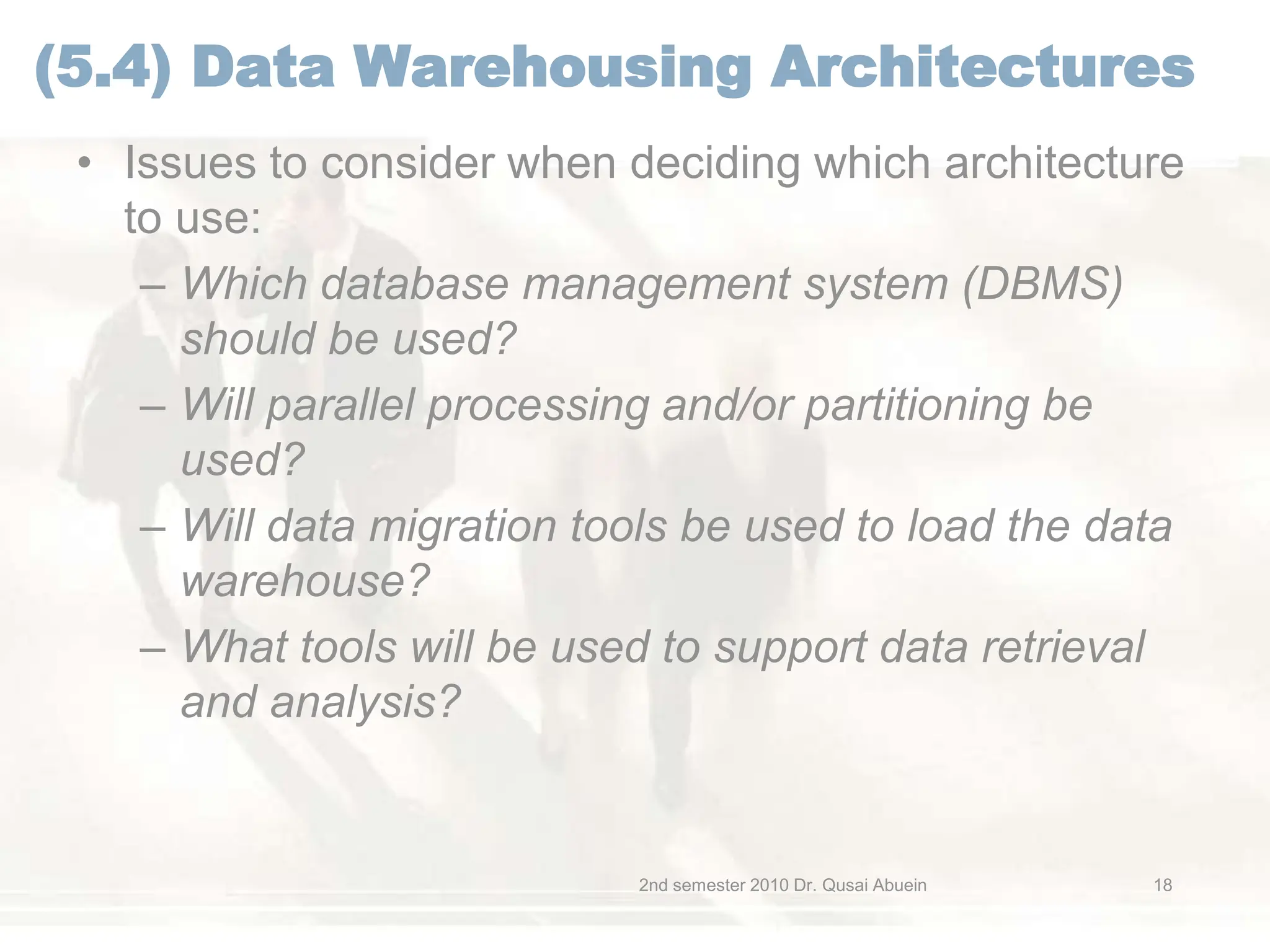 (5.4) Data Warehousing Architectures

• Issues to consider when deciding which architecture to use:

– Which database management system (DBMS) should be used?

– Will parallel processing and/or partitioning be used?

– Will data migration tools be used to load the data warehouse?

– What tools will be used to support data retrieval and analysis?

2nd semester 2010 Dr. Qusai Abuein

18